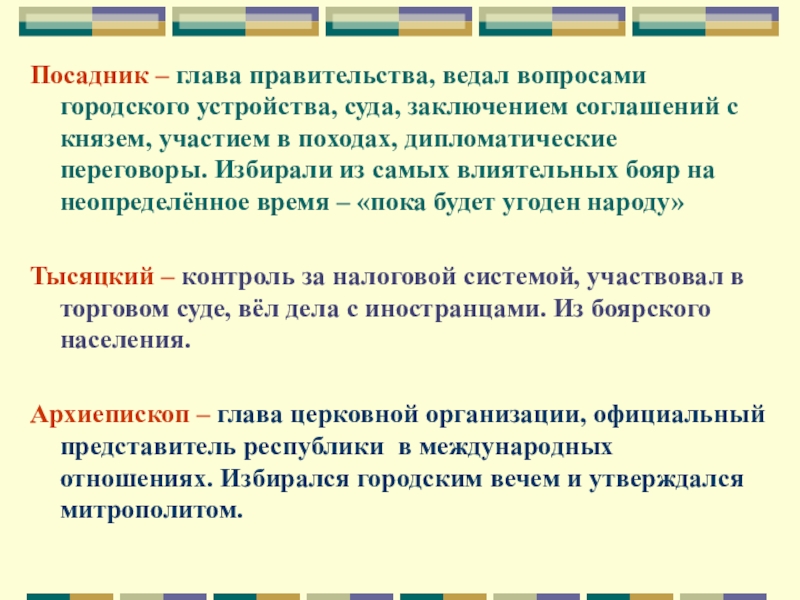 Посадник – глава правительства, ведал вопросами городского устройства, суда, заключением соглашений с князем, участием в походах, дипломатические переговоры. Избирали из самых влиятельных бояр на неопределённое время – «пока будет угоден народу»

Тысяцкий – контроль за налоговой системой, участвовал в торговом суде, вёл дела с иностранцами. Из боярского населения.

Архиепископ – глава церковной организации, официальный представитель республики в международных отношениях. Избирался городским вечем и утверждался митрополитом.